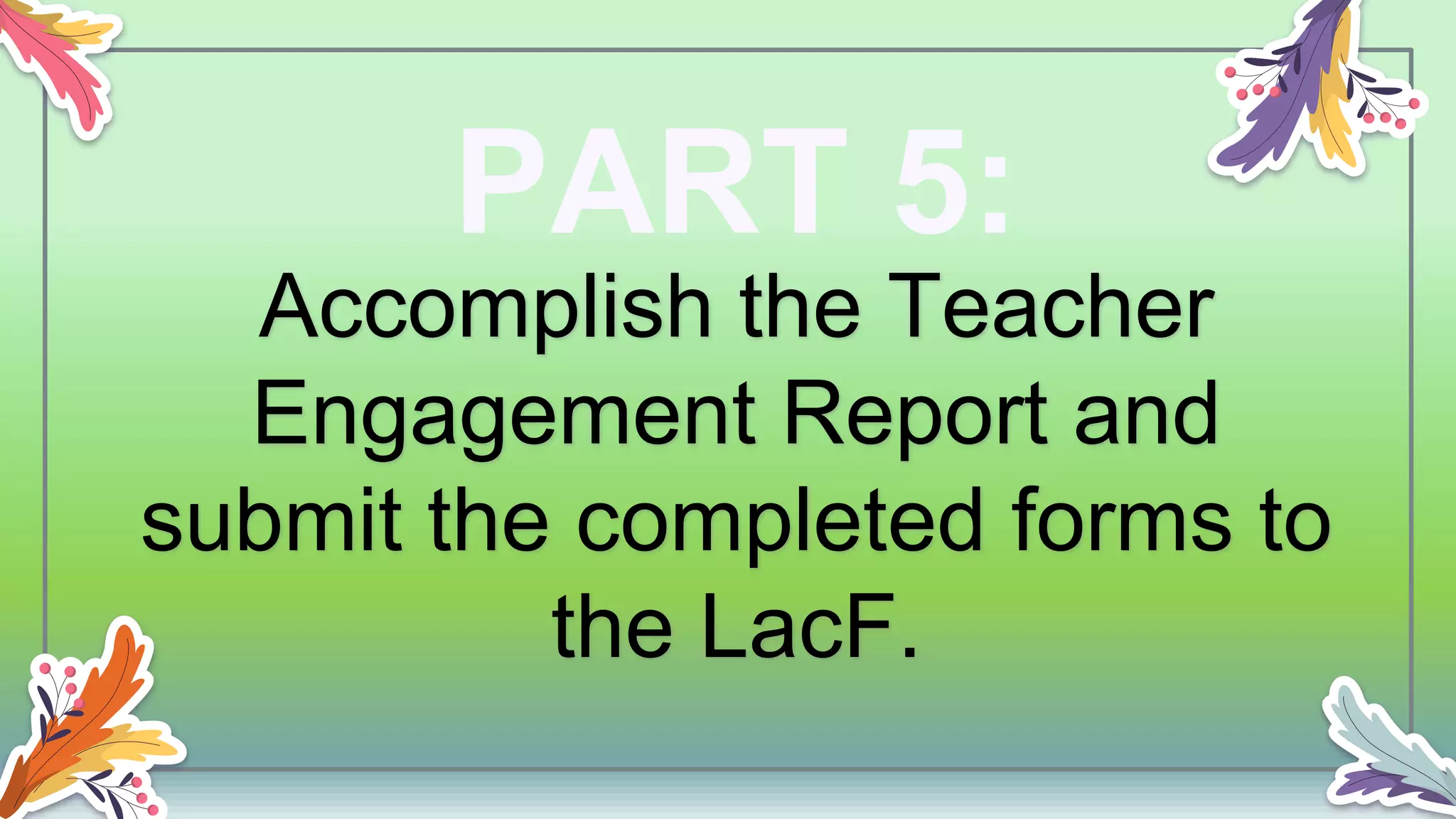 PART 5:

Accomplish the Teacher Engagement Report and submit the completed forms to the LacF.